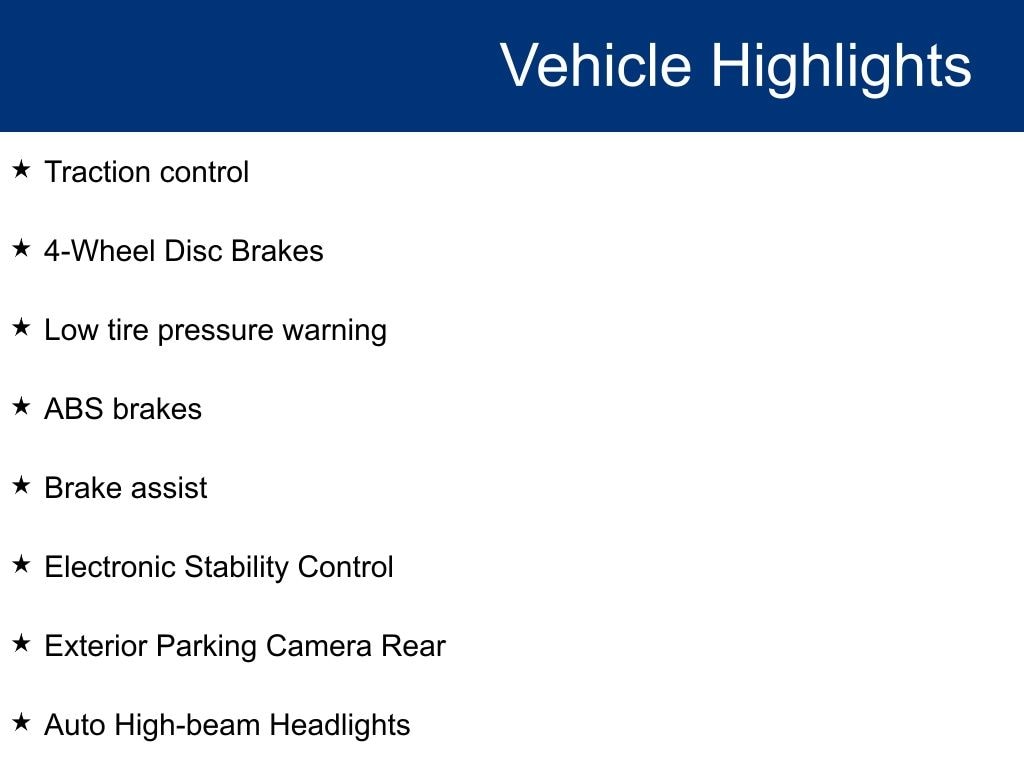 Vehicle Highlights

★ Traction control

★ 4-Wheel Disc Brakes

★ Low tire pressure warning

★ ABS brakes

★ Brake assist

★ Electronic Stability Control

★ Exterior Parking Camera Rear

★ Auto High-beam Headlights